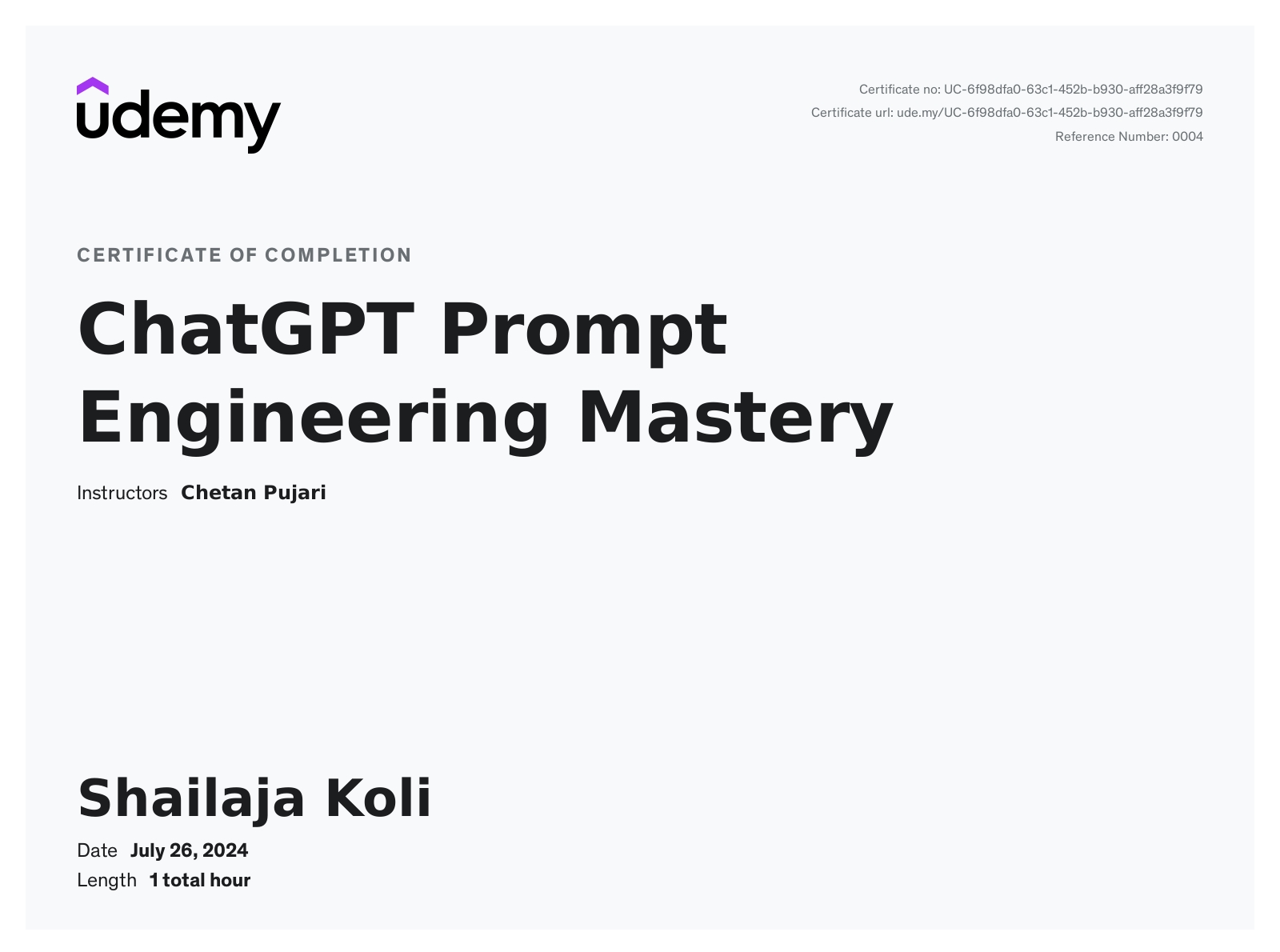 udemy

Certificate no: UC-6f98dfa0-63c1-452b-b930-aff28a3f9f79
Certificate url: ude.my/UC-6f98dfa0-63c1-452b-b930-aff28a3f9f79
Reference Number: 0004

CERTIFICATE OF COMPLETION

ChatGPT Prompt Engineering Mastery

Instructors Chetan Pujari

Shailaja Koli

Date July 26, 2024
Length 1 total hour